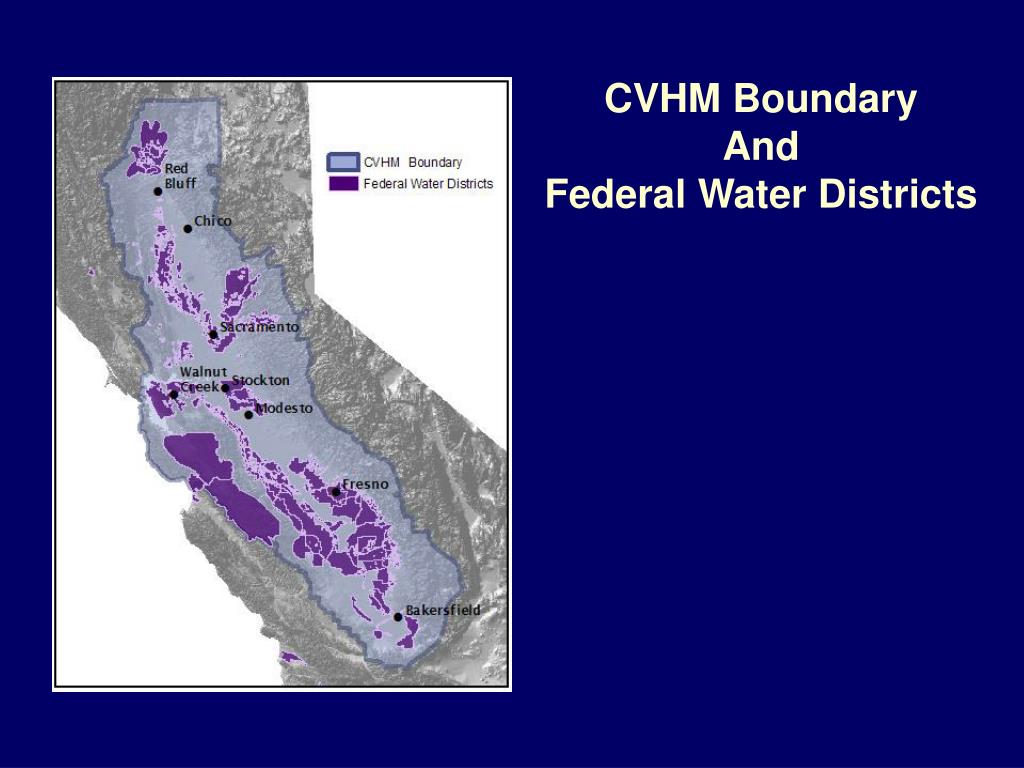 CVHM Boundary
And
Federal Water Districts

CVHM Boundary
Federal Water Districts

Red Bluff
Chico
Sacramento
Walnut Creek
Stockton
Modesto
Fresno
Bakersfield